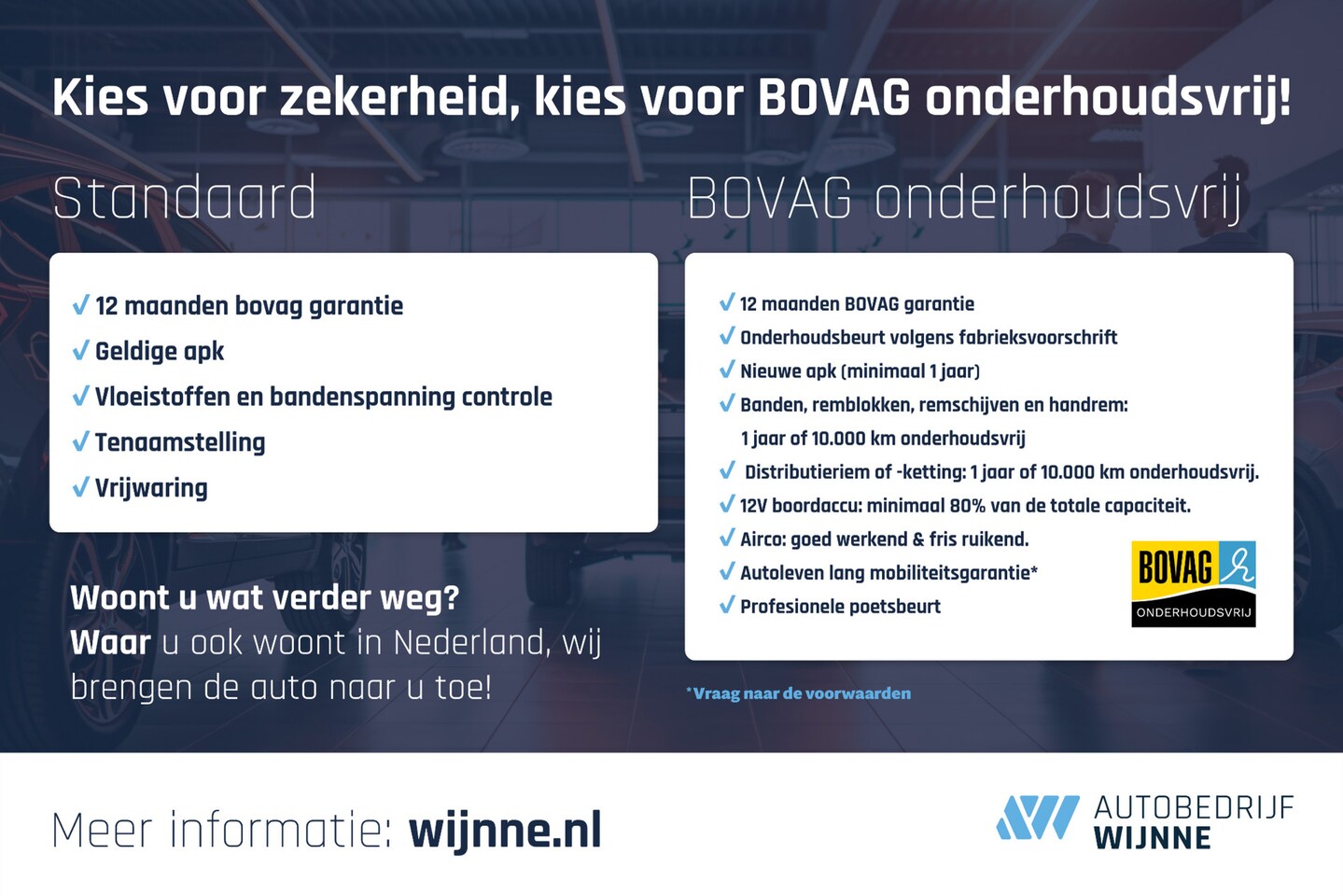 Kies voor zekerheid, kies voor BOVAG onderhoudsvrij!

Standaard

✓ 12 maanden bovag garantie
✓ Geldige apk
✓ Vloeistoffen en bandenspanning controle
✓ Tenaamstelling
✓ Vrijwaring

Woont u wat verder weg?
Waar u ook woont in Nederland, wij brengen de auto naar u toe!

BOVAG onderhoudsvrij

✓ 12 maanden BOVAG garantie
✓ Onderhoudsbeurt volgens fabrieksvoorschrift
✓ Nieuwe apk (minimaal 1 jaar)
✓ Banden, remblokken, remschijven en handrem: 1 jaar of 10.000 km onderhoudsvrij
✓ Distributieriem of -ketting: 1 jaar of 10.000 km onderhoudsvrij.
✓ 12V boordaccu: minimaal 80% van de totale capaciteit.
✓ Airco: goed werkend & fris ruikend.
✓ Autoleven lang mobiliteitsgarantie*
✓ Profesionele poetsbeurt

BOVAG
ONDERHOUDSVRIJ

*Vraag naar de voorwaarden

Meer informatie: wijnne.nl

AUTOBEDRIJF
WIJNNE